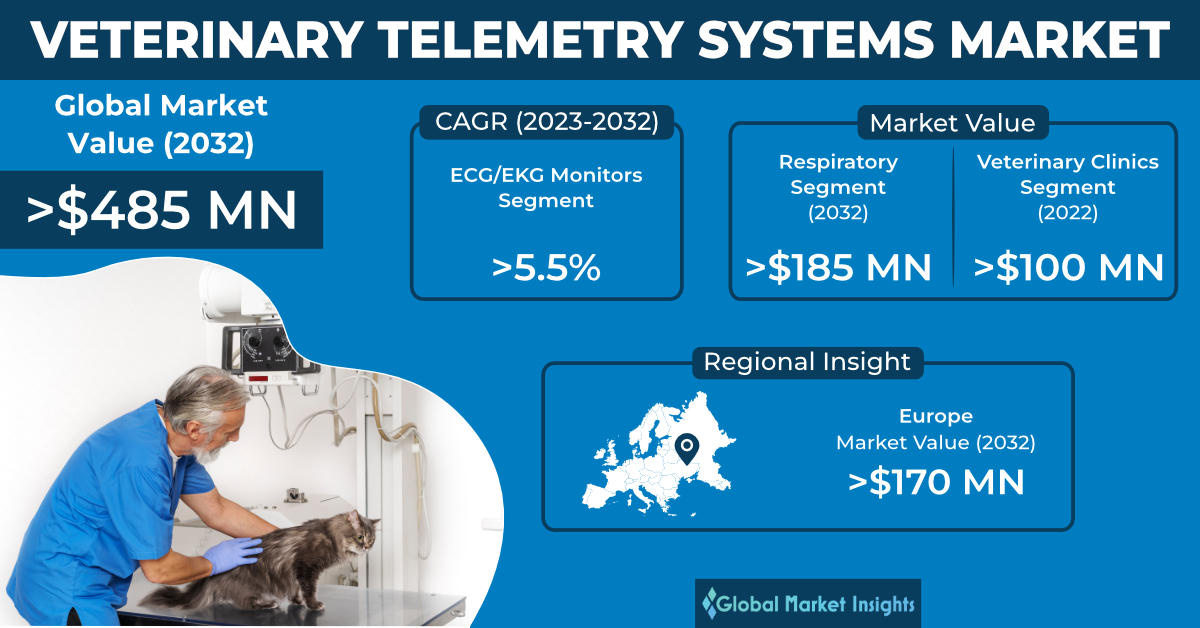 VETERINARY TELEMETRY SYSTEMS MARKET

Global Market Value (2032)

>$485 MN

CAGR (2023-2032)

ECG/EKG Monitors Segment

>5.5%

Market Value

Respiratory Segment (2032)

>$185 MN

Veterinary Clinics Segment (2022)

>$100 MN

Regional Insight

Europe Market Value (2032)

>$170 MN

Global Market Insights